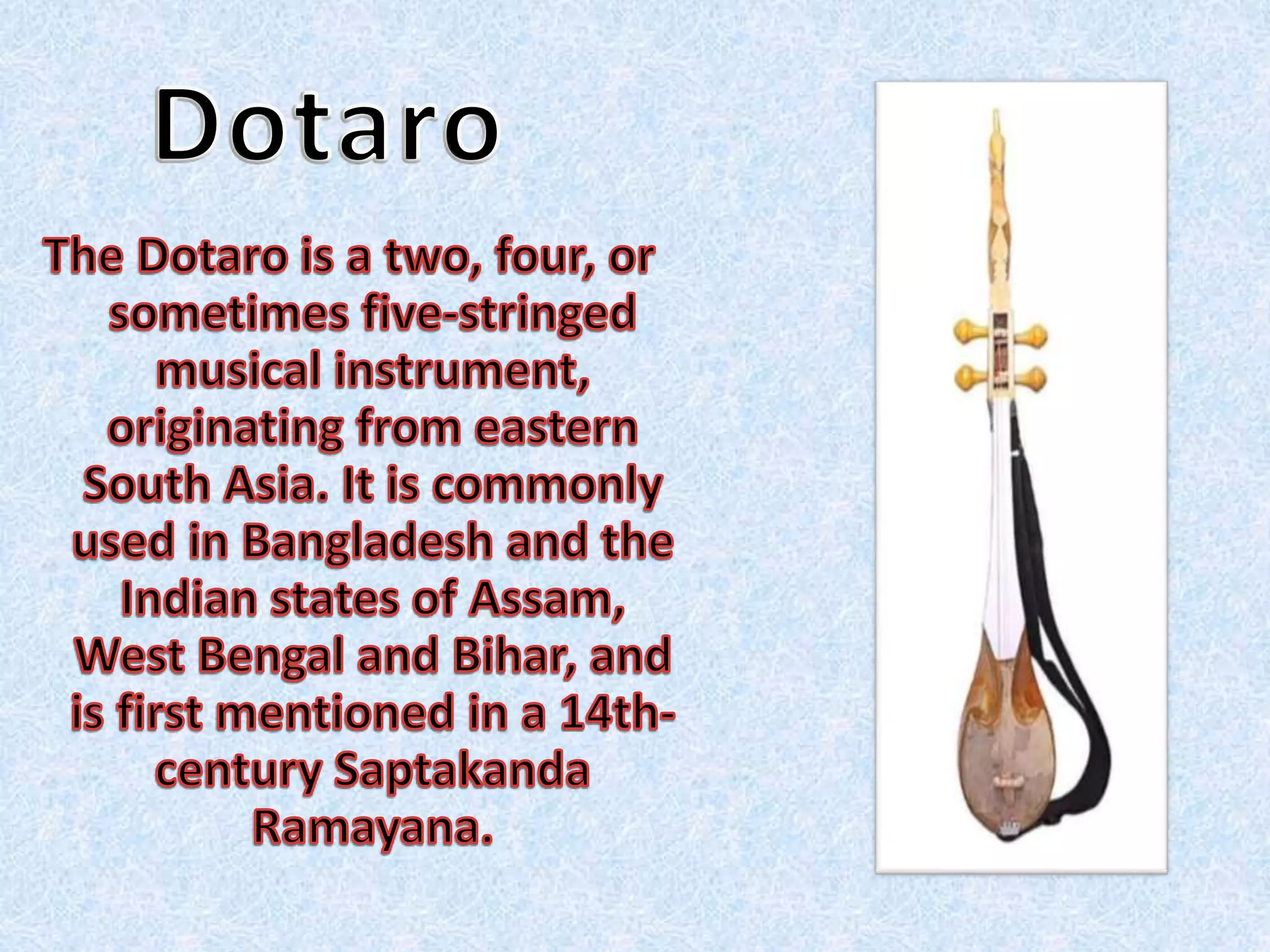 Dotaro

The Dotaro is a two, four, or sometimes five-stringed musical instrument, originating from eastern South Asia. It is commonly used in Bangladesh and the Indian states of Assam, West Bengal and Bihar, and is first mentioned in a 14th-century Saptakanda Ramayana.